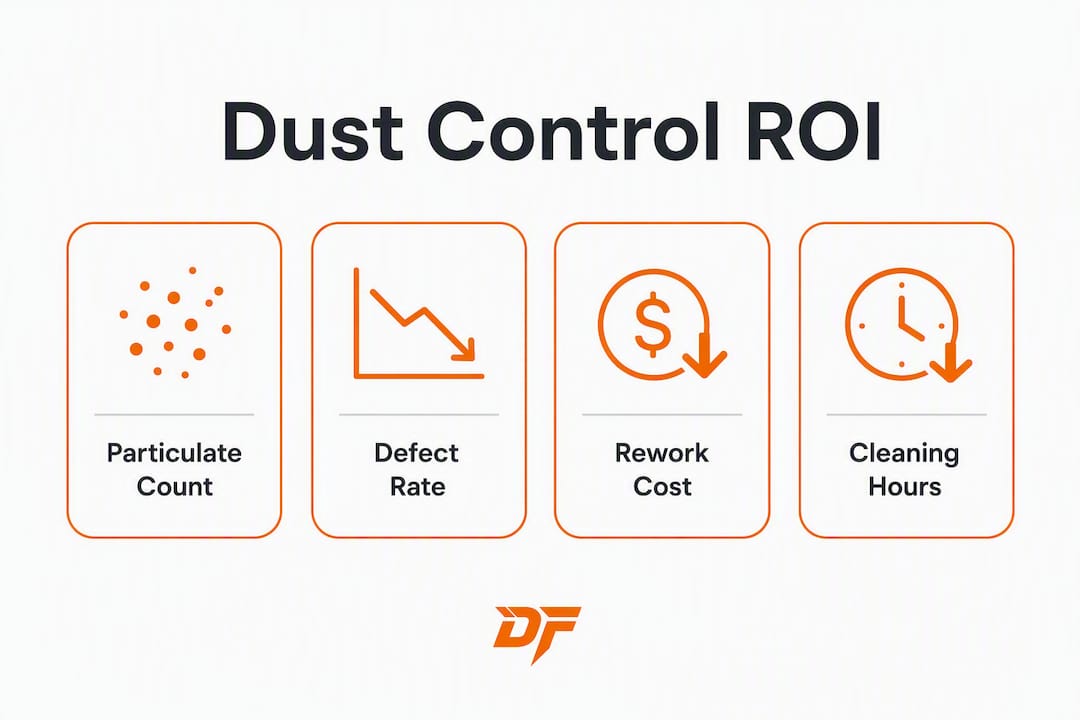 Dust Control ROI

$

Particulate Count

Defect Rate

Rework Cost

Cleaning Hours

DF